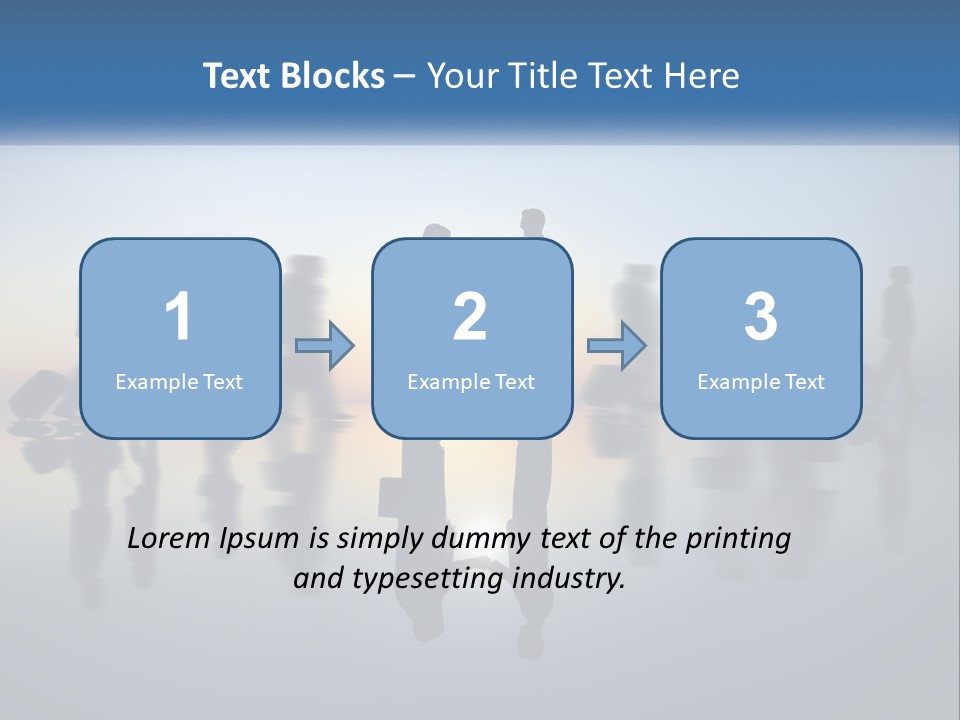 Text Blocks – Your Title Text Here

1
Example Text

2
Example Text

3
Example Text

Lorem Ipsum is simply dummy text of the printing and typesetting industry.